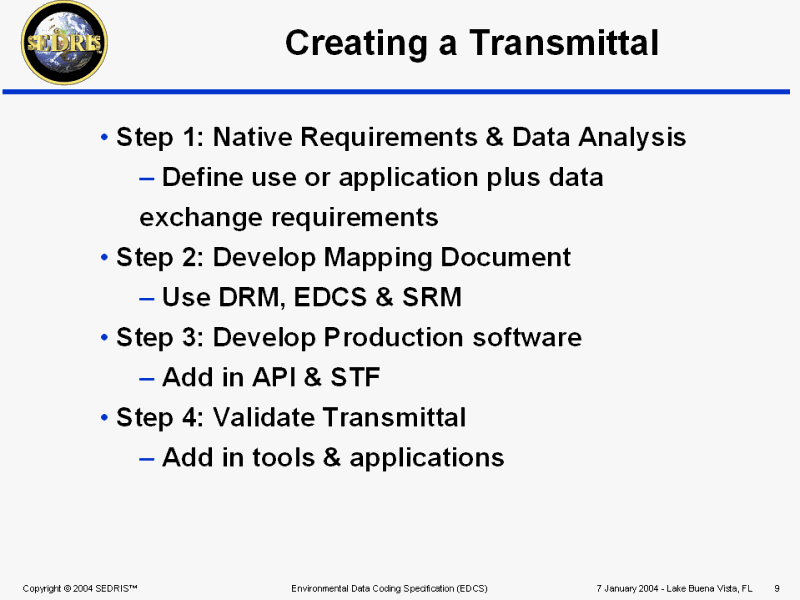 SEDRIS

Creating a Transmittal

• Step 1: Native Requirements & Data Analysis
– Define use or application plus data exchange requirements
• Step 2: Develop Mapping Document
– Use DRM, EDCS & SRM
• Step 3: Develop Production software
– Add in API & STF
• Step 4: Validate Transmittal
– Add in tools & applications

Copyright © 2004 SEDRIS™ Environmental Data Coding Specification (EDCS) 7 January 2004 - Lake Buena Vista, FL 9